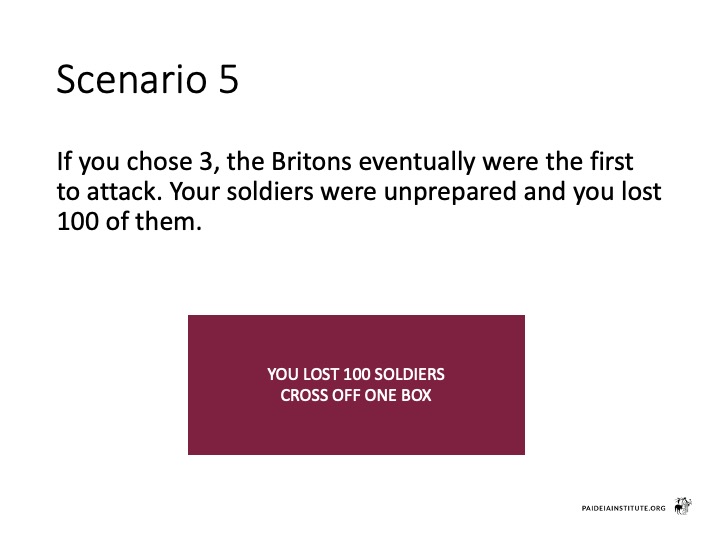 Scenario 5

If you chose 3, the Britons eventually were the first to attack. Your soldiers were unprepared and you lost 100 of them.

YOU LOST 100 SOLDIERS
CROSS OFF ONE BOX

PAIDEIAINSTITUTE.ORG